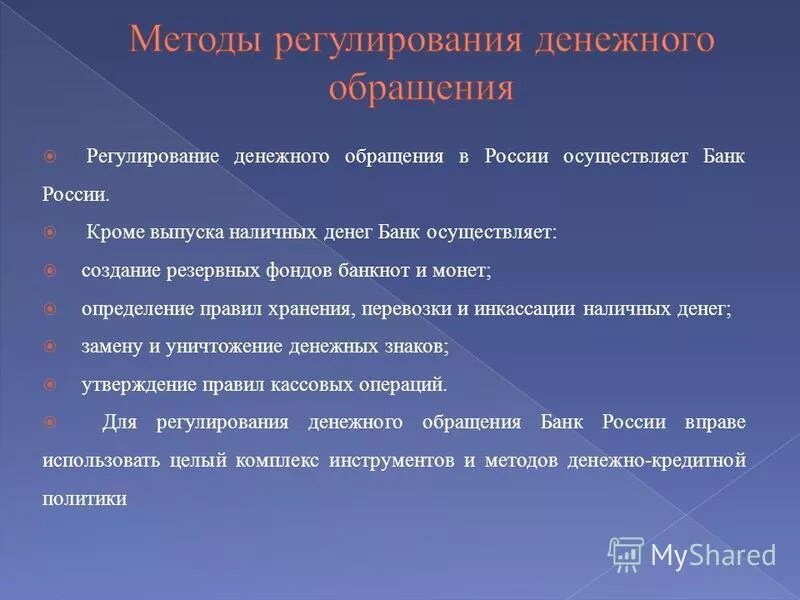 Методы регулирования денежного обращения

Регулирование денежного обращения в России осуществляет Банк России.

Кроме выпуска наличных денег Банк осуществляет:

создание резервных фондов банкнот и монет;

определение правил хранения, перевозки и инкассации наличных денег;

замену и уничтожение денежных знаков;

утверждение правил кассовых операций.

Для регулирования денежного обращения Банк России вправе использовать целый комплекс инструментов и методов денежно-кредитной политики

MyShared